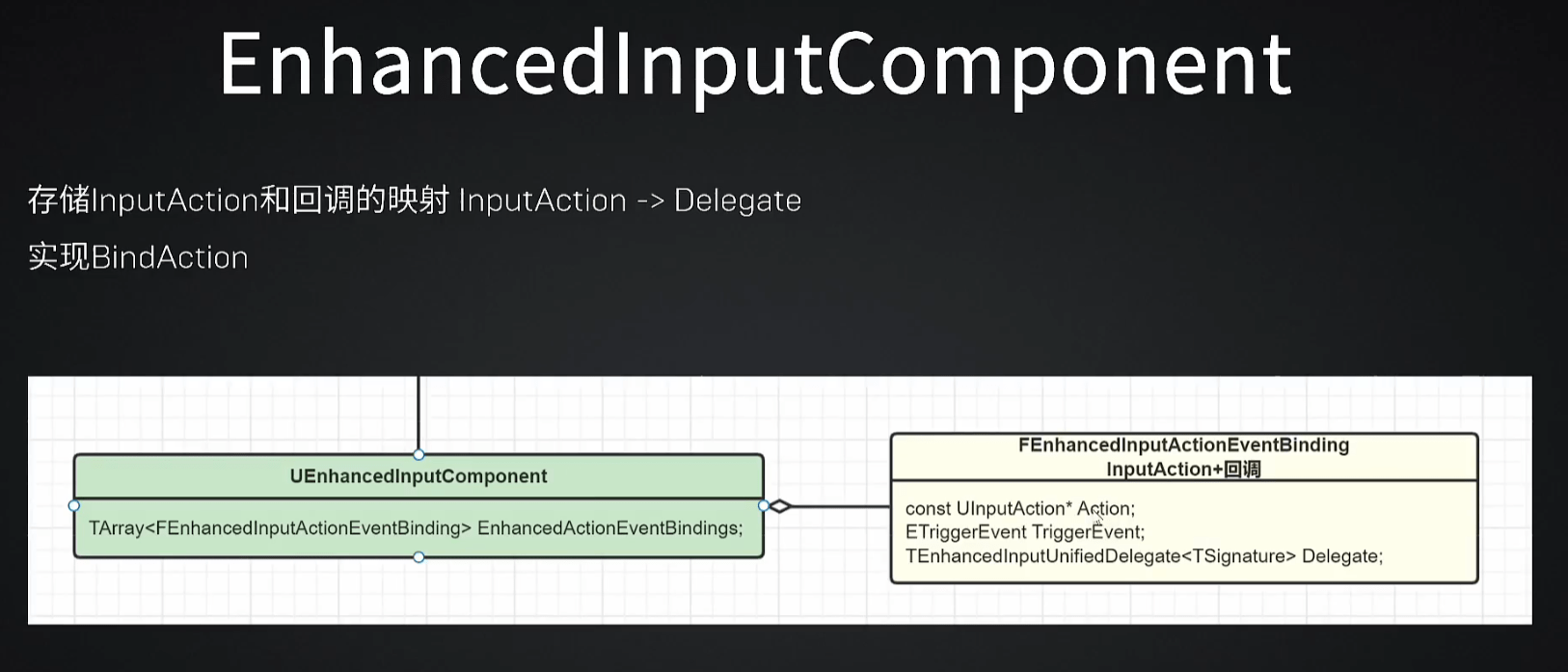 EnhancedInputComponent

存储InputAction和回调的映射 InputAction -> Delegate

实现BindAction

UEnhancedInputComponent

TArray<FEnhancedInputActionEventBinding> EnhancedActionEventBindings;

FEnhancedInputActionEventBinding
InputAction+回调

const UInputAction* Action;
ETriggerEvent TriggerEvent;
TEnhancedInputUnifiedDelegate<TSignature> Delegate;